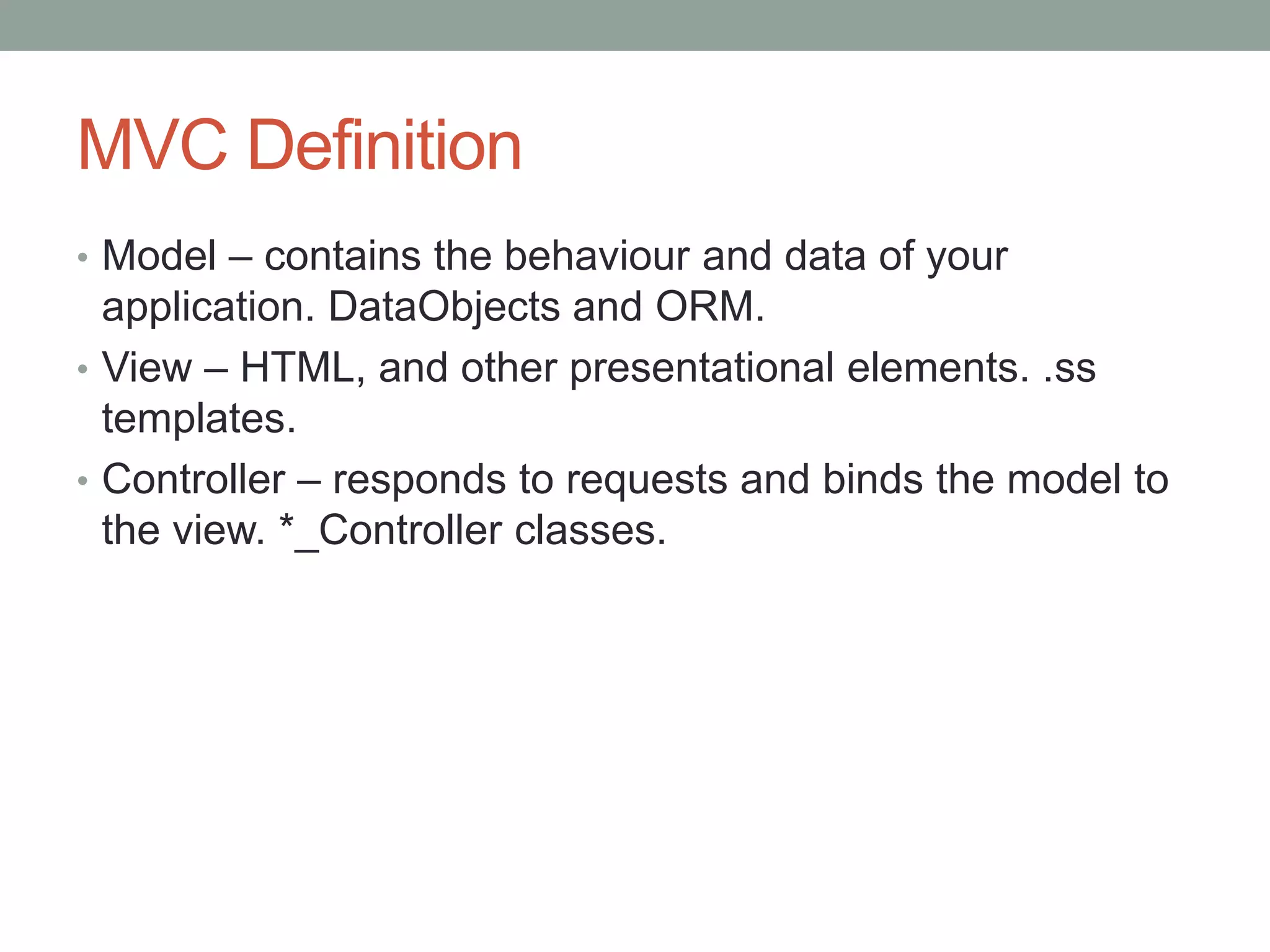 MVC Definition

• Model – contains the behaviour and data of your application. DataObjects and ORM.
• View – HTML, and other presentational elements. .ss templates.
• Controller – responds to requests and binds the model to the view. *_Controller classes.